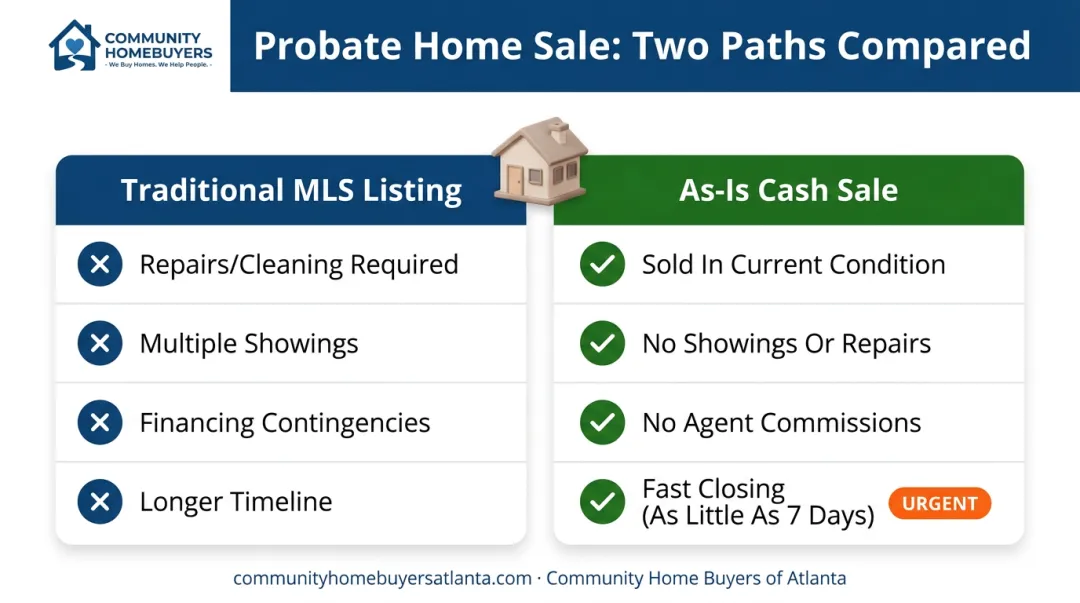 COMMUNITY HOMEBUYERS
- We Buy Homes. We Help People. -

Probate Home Sale: Two Paths Compared

Traditional MLS Listing

Repairs/Cleaning Required

Multiple Showings

Financing Contingencies

Longer Timeline

As-Is Cash Sale

Sold In Current Condition

No Showings Or Repairs

No Agent Commissions

Fast Closing (As Little As 7 Days)

URGENT

communityhomebuyersatlanta.com · Community Home Buyers of Atlanta